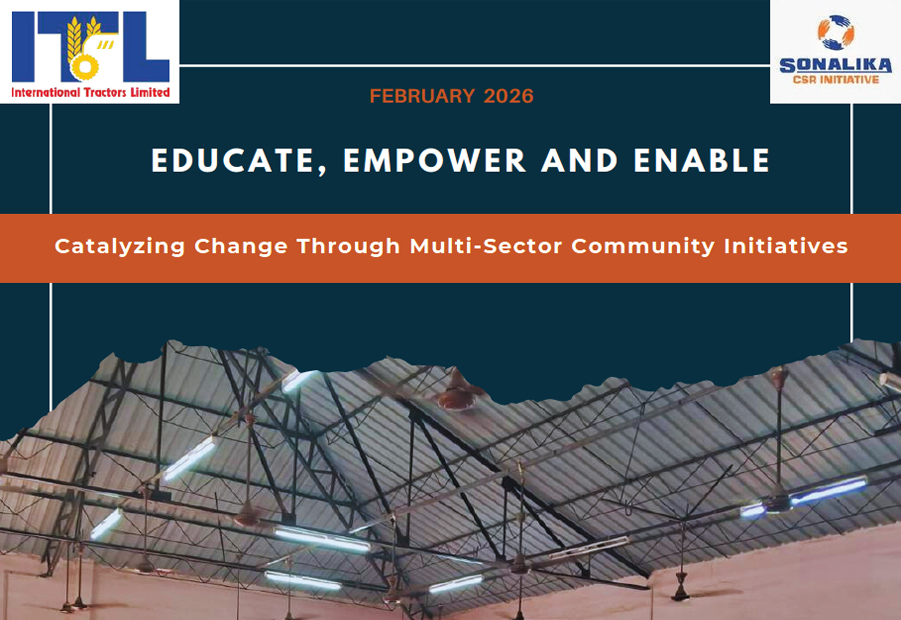 ITL
International Tractors Limited

SONALIKA
CSR INITIATIVE

FEBRUARY 2026

EDUCATE, EMPOWER AND ENABLE

Catalyzing Change Through Multi-Sector Community Initiatives